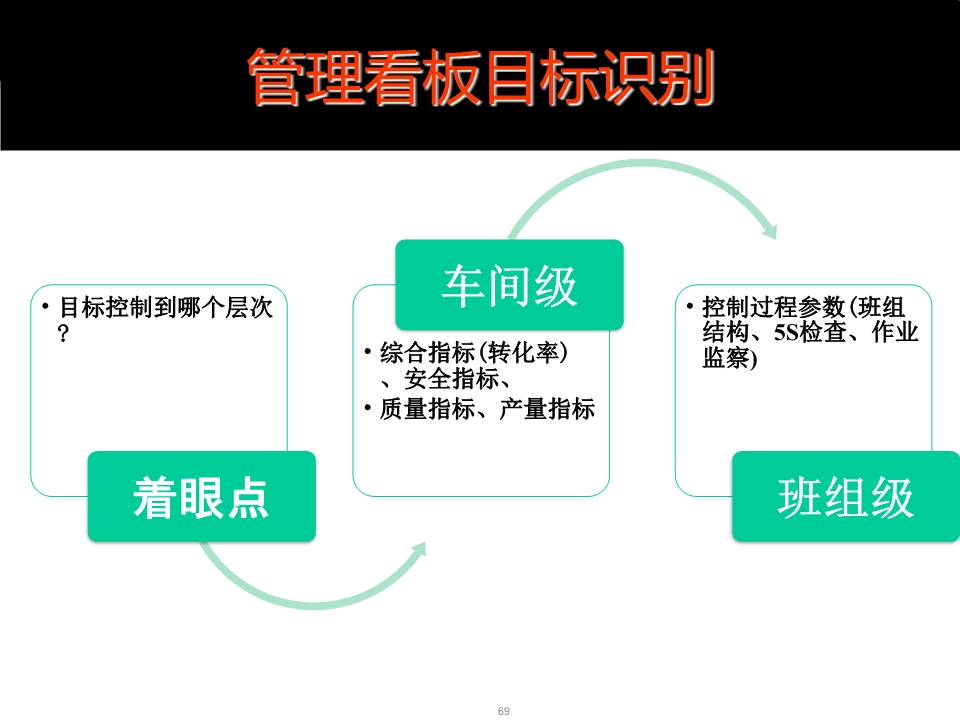 管理看板目标识别

• 目标控制到哪个层次？

着眼点

车间级

• 综合指标(转化率)、安全指标、
• 质量指标、产量指标

• 控制过程参数(班组结构、5S检查、作业监察)

班组级

69